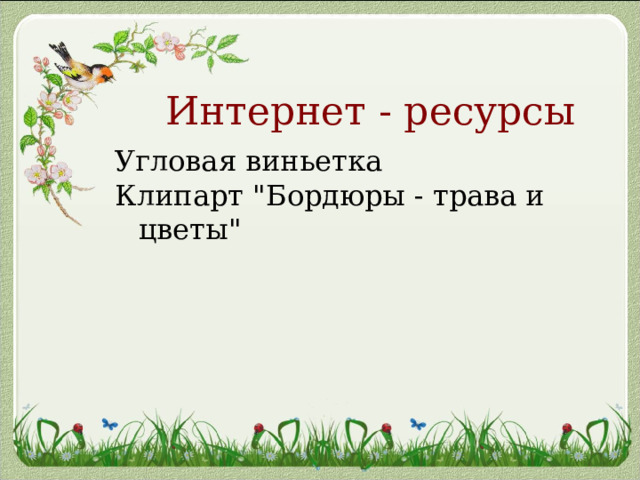 Интернет - ресурсы

Угловая виньетка
Клипарт "Бордюры - трава и цветы"